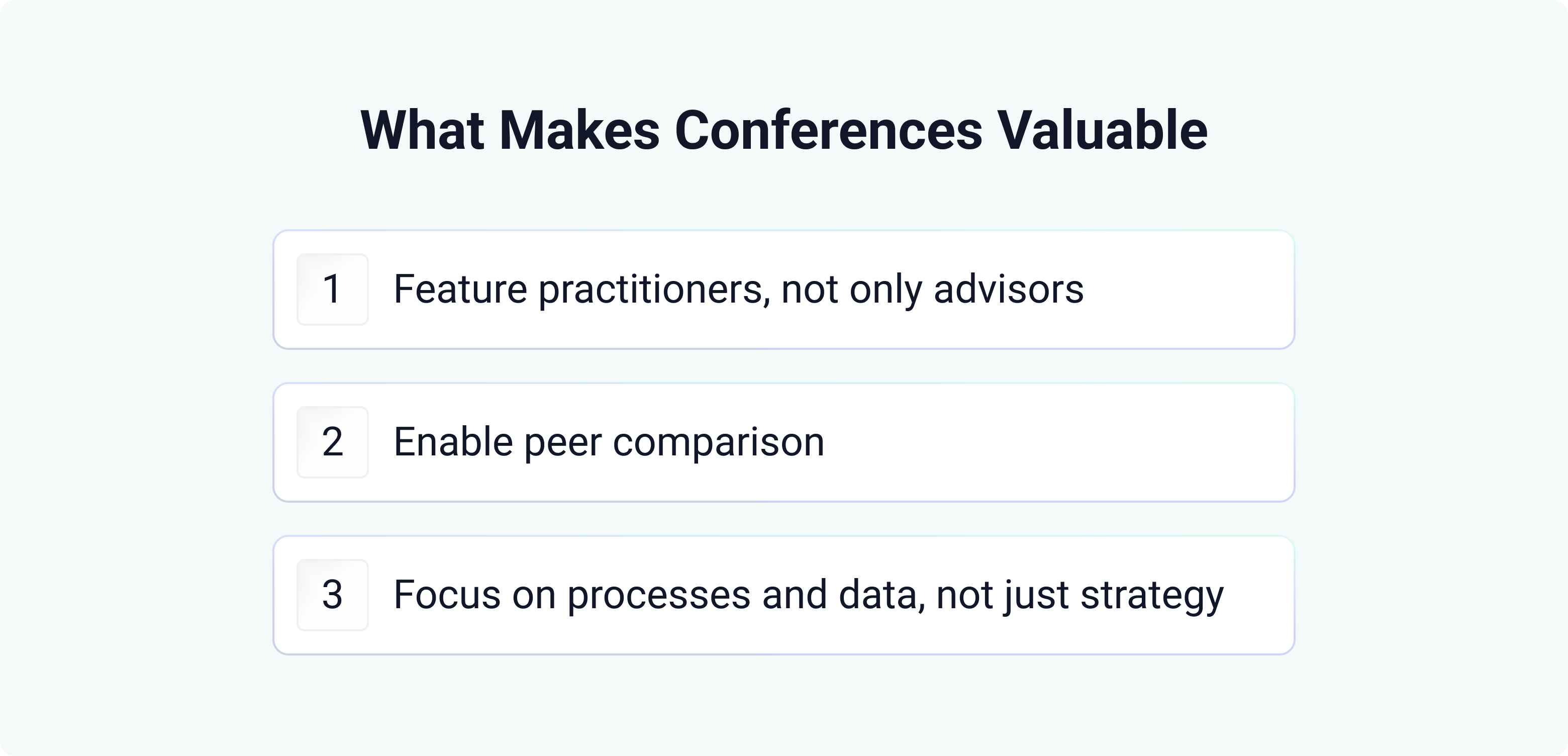 What Makes Conferences Valuable

1 Feature practitioners, not only advisors

2 Enable peer comparison

3 Focus on processes and data, not just strategy